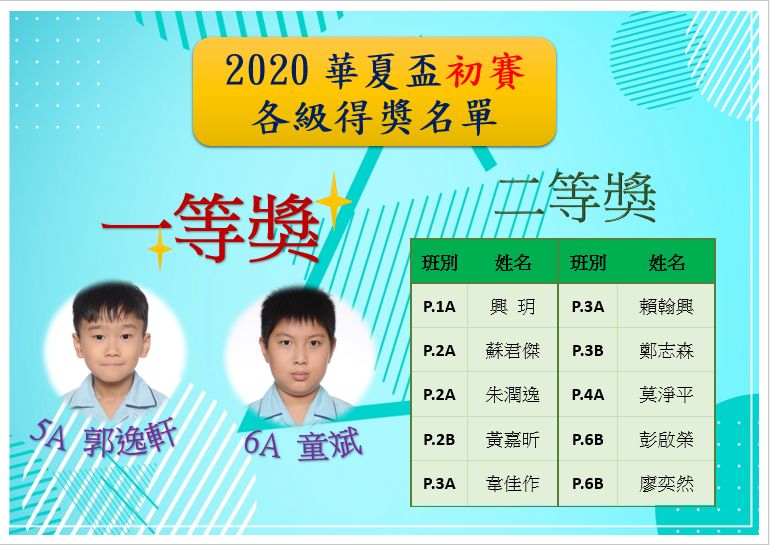 2020 華夏盃初賽
各級得獎名單

一等獎

5A 郭逸軒

6A 童斌

二等獎

| 班別 | 姓名 | 班別 | 姓名 |
|---|---|---|---|
| P.1A | 興 玥 | P.3A | 賴翰興 |
| P.2A | 蘇君傑 | P.3B | 鄭志森 |
| P.2A | 朱潤逸 | P.4A | 莫淨平 |
| P.2B | 黃嘉昕 | P.6B | 彭啟榮 |
| P.3A | 韋佳作 | P.6B | 廖奕然 |